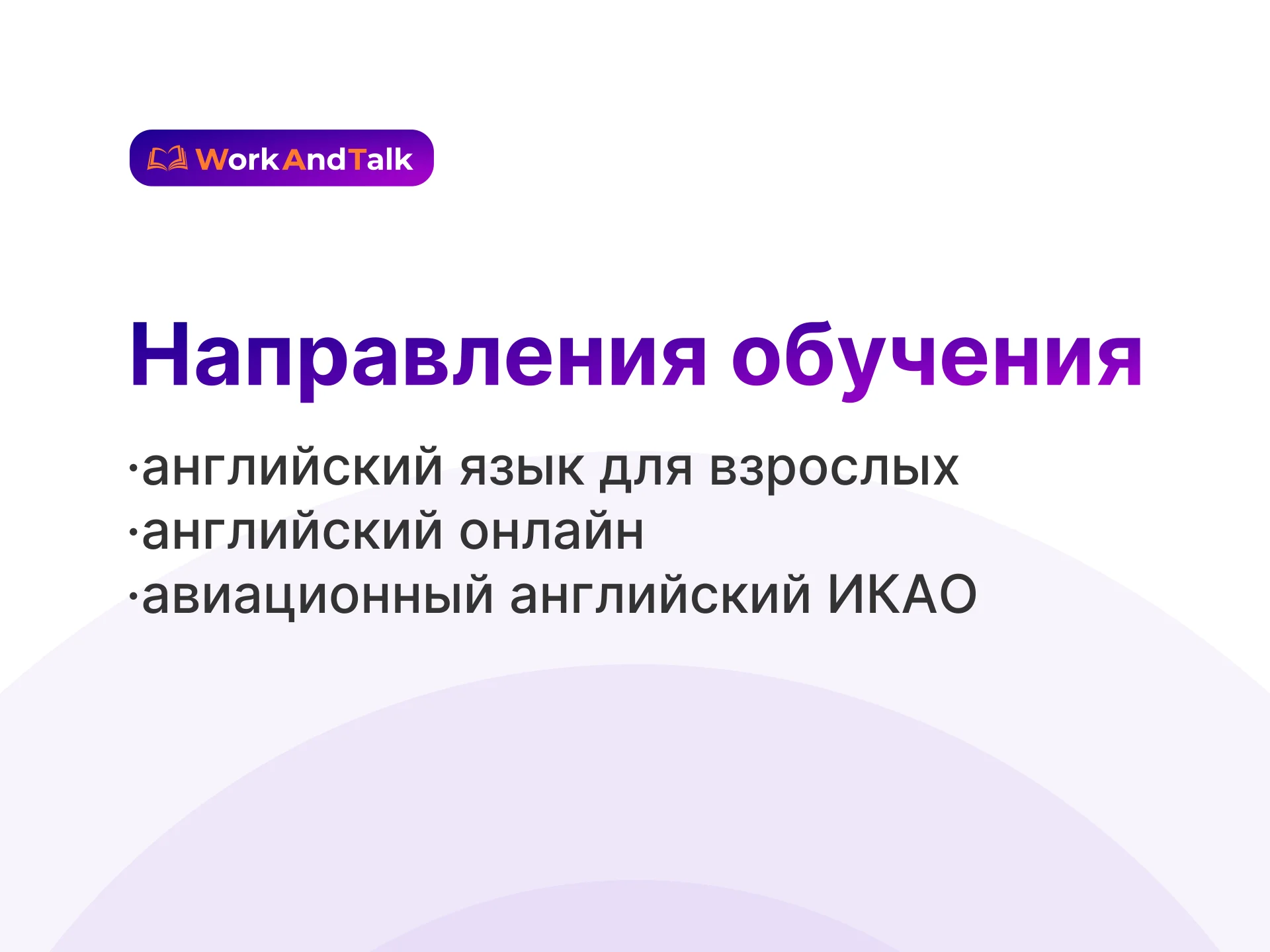 WorkAndTalk

Направления обучения

·английский язык для взрослых
·английский онлайн
·авиационный английский ИКАО